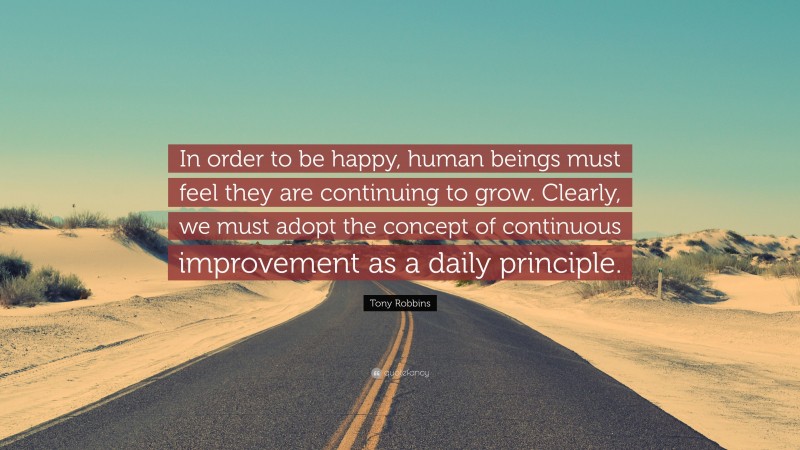 In order to be happy, human beings must feel they are continuing to grow. Clearly, we must adopt the concept of continuous improvement as a daily principle.

Tony Robbins

quotefancy